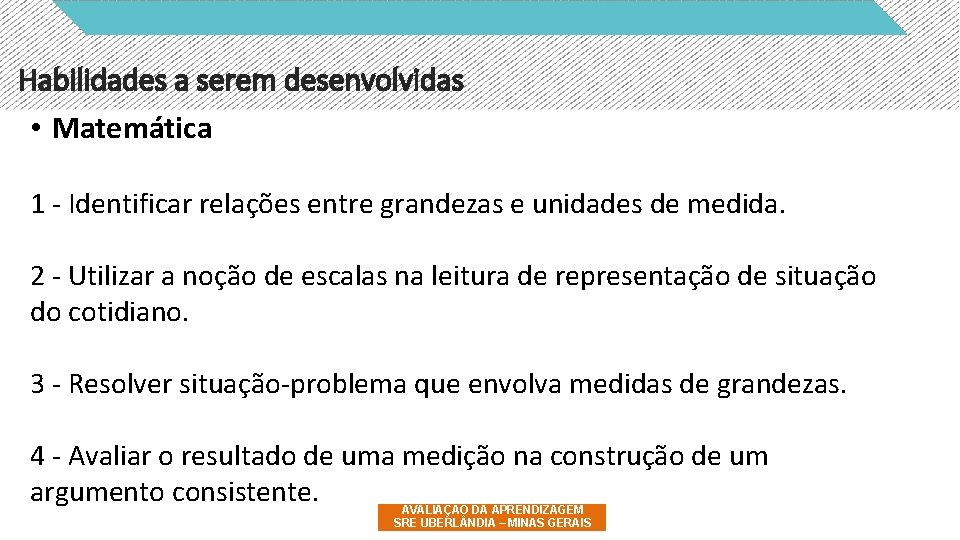 Habilidades a serem desenvolvidas

• Matemática

1 - Identificar relações entre grandezas e unidades de medida.

2 - Utilizar a noção de escalas na leitura de representação de situação do cotidiano.

3 - Resolver situação-problema que envolva medidas de grandezas.

4 - Avaliar o resultado de uma medição na construção de um argumento consistente.

AVALIAÇÃO DA APRENDIZAGEM
SRE UBERLÂNDIA – MINAS GERAIS